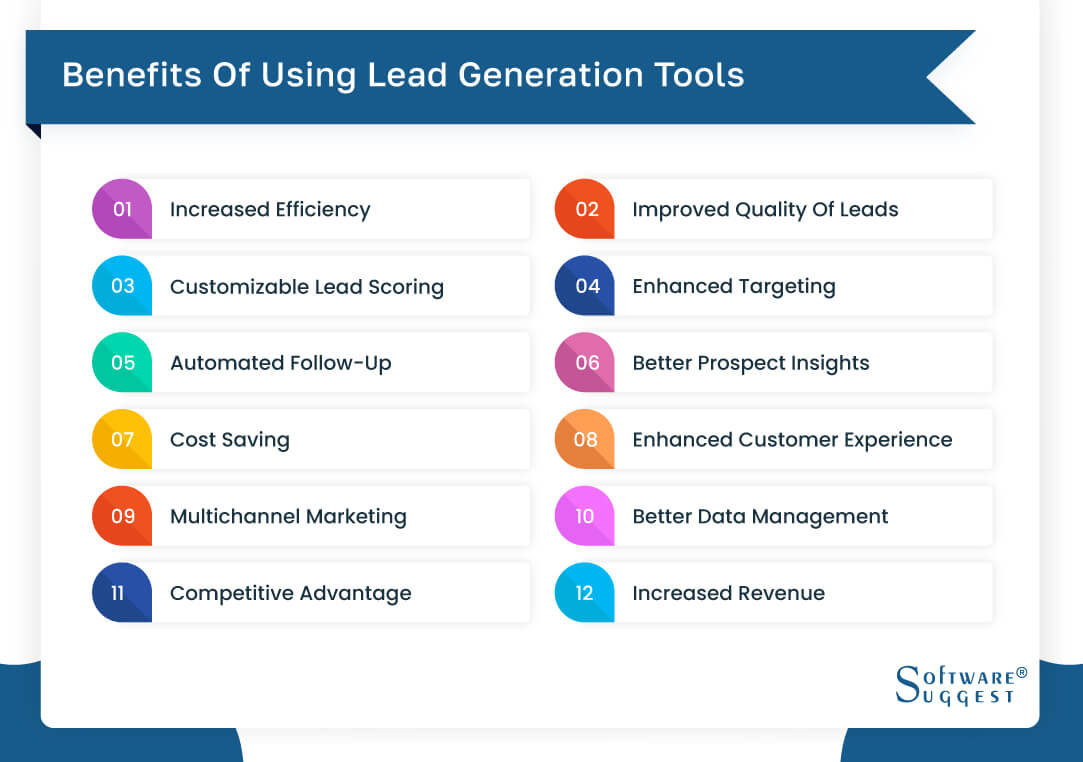 Benefits Of Using Lead Generation Tools

01 Increased Efficiency

02 Improved Quality Of Leads

03 Customizable Lead Scoring

04 Enhanced Targeting

05 Automated Follow-Up

06 Better Prospect Insights

07 Cost Saving

08 Enhanced Customer Experience

09 Multichannel Marketing

10 Better Data Management

11 Competitive Advantage

12 Increased Revenue

SOFTWARE® SUGGEST